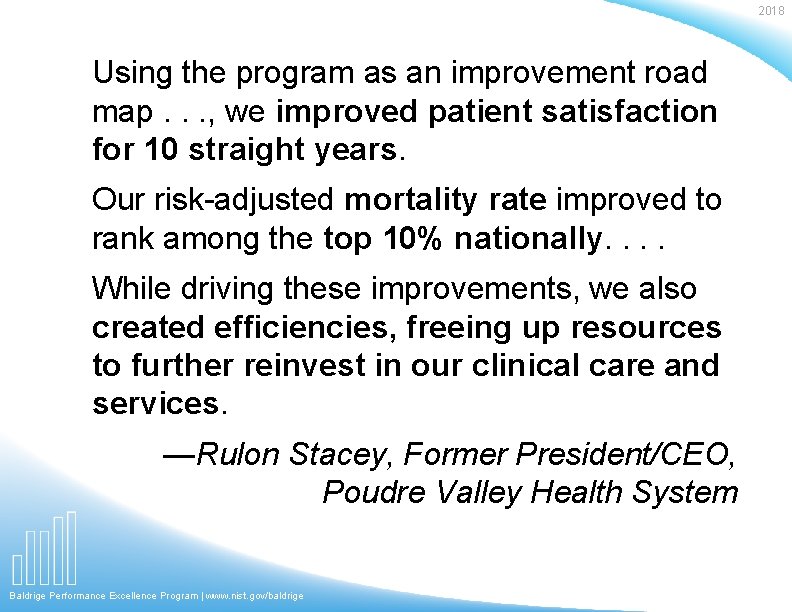 2018

Using the program as an improvement road map . . ., we improved patient satisfaction for 10 straight years.

Our risk-adjusted mortality rate improved to rank among the top 10% nationally. . . .

While driving these improvements, we also created efficiencies, freeing up resources to further reinvest in our clinical care and services.

—Rulon Stacey, Former President/CEO, Poudre Valley Health System

Baldrige Performance Excellence Program | www.nist.gov/baldrige